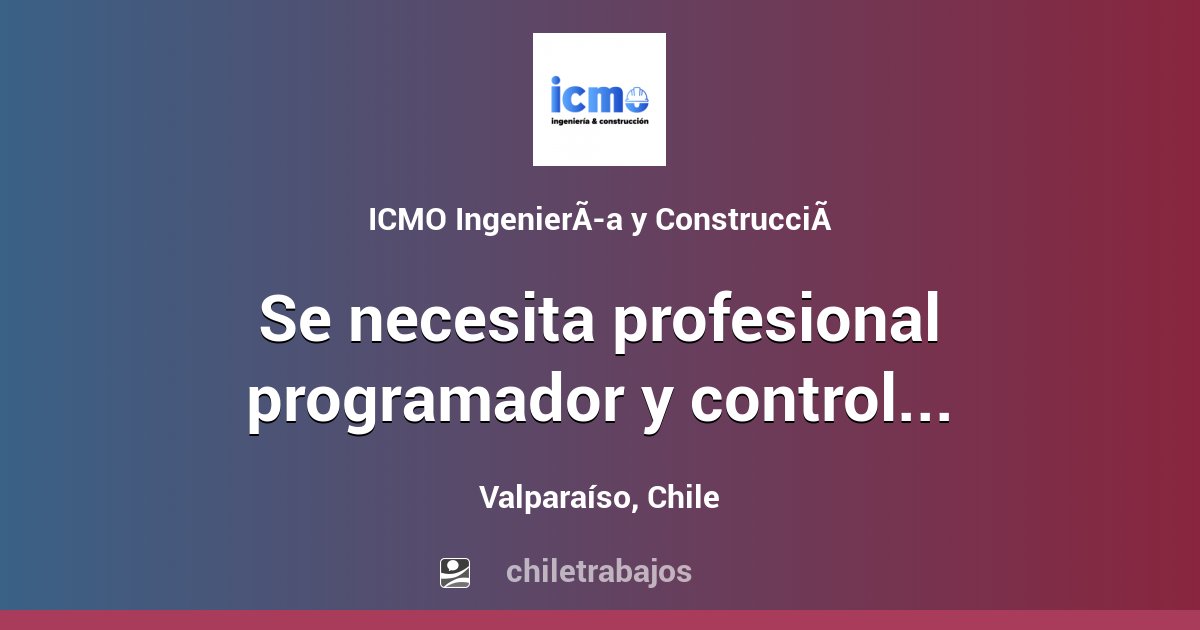 icmo
ingeniería & construcción

ICMO IngenierÃ-a y ConstrucciÃ

Se necesita profesional programador y control...

Valparaíso, Chile

chiletrabajos